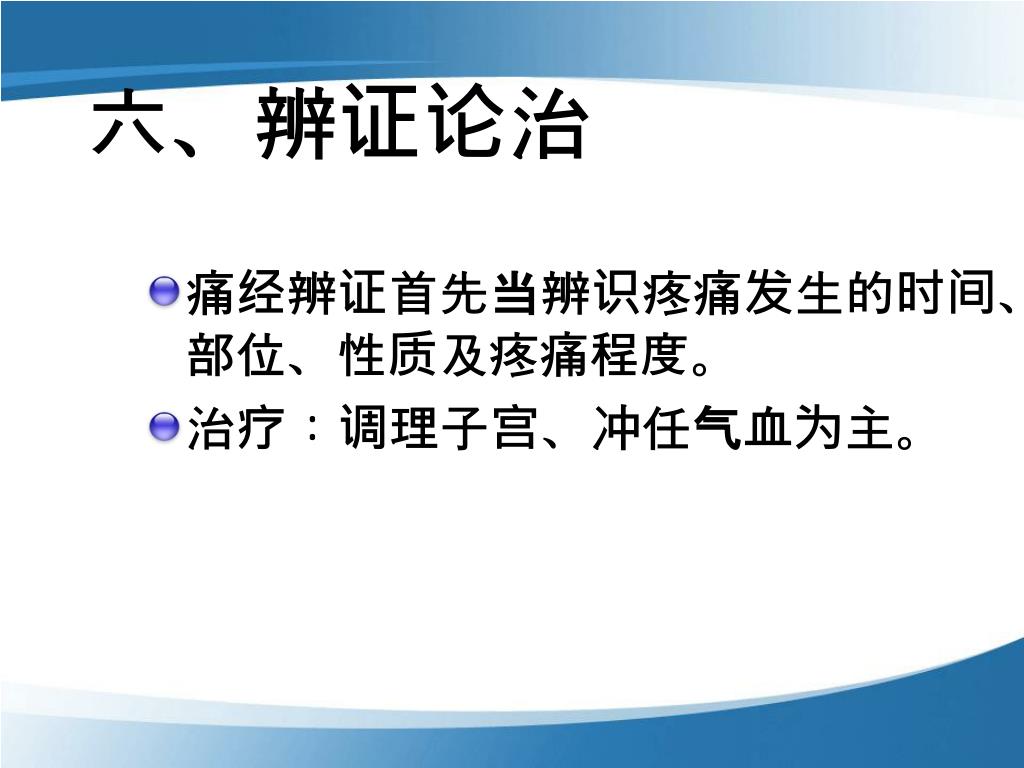 六、辨证论治

痛经辨证首先当辨识疼痛发生的时间、部位、性质及疼痛程度。

治疗：调理子宫、冲任气血为主。